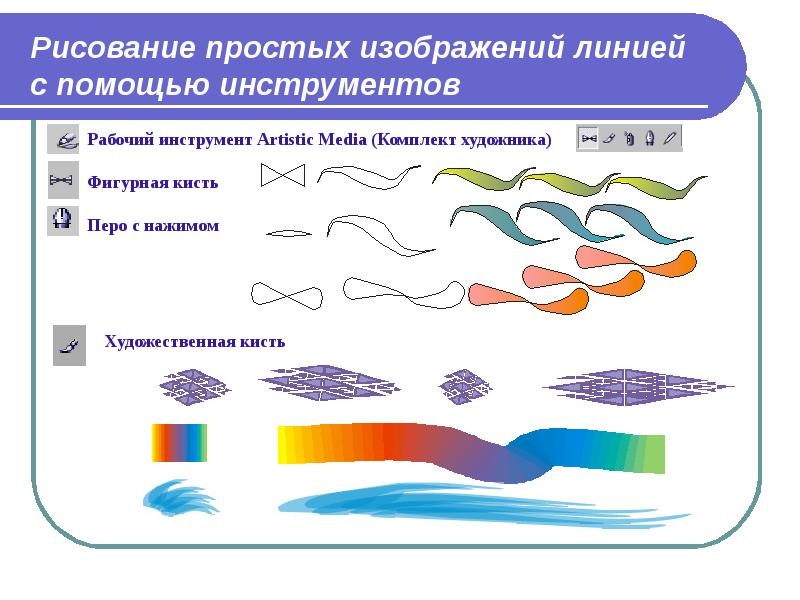 Рисование простых изображений линией с помощью инструментов

Рабочий инструмент Artistic Media (Комплект художника)

Фигурная кисть

Перо с нажимом

Художественная кисть